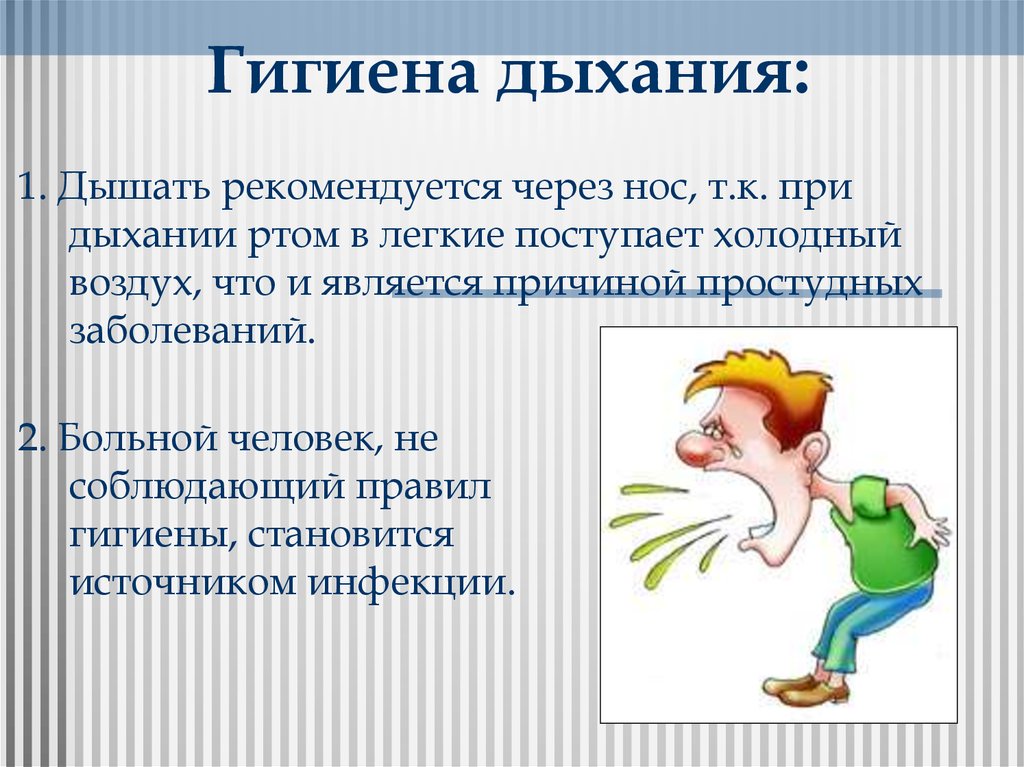 Гигиена дыхания:

1. Дышать рекомендуется через нос, т.к. при дыхании ртом в легкие поступает холодный воздух, что и является причиной простудных заболеваний.

2. Больной человек, не соблюдающий правил гигиены, становится источником инфекции.